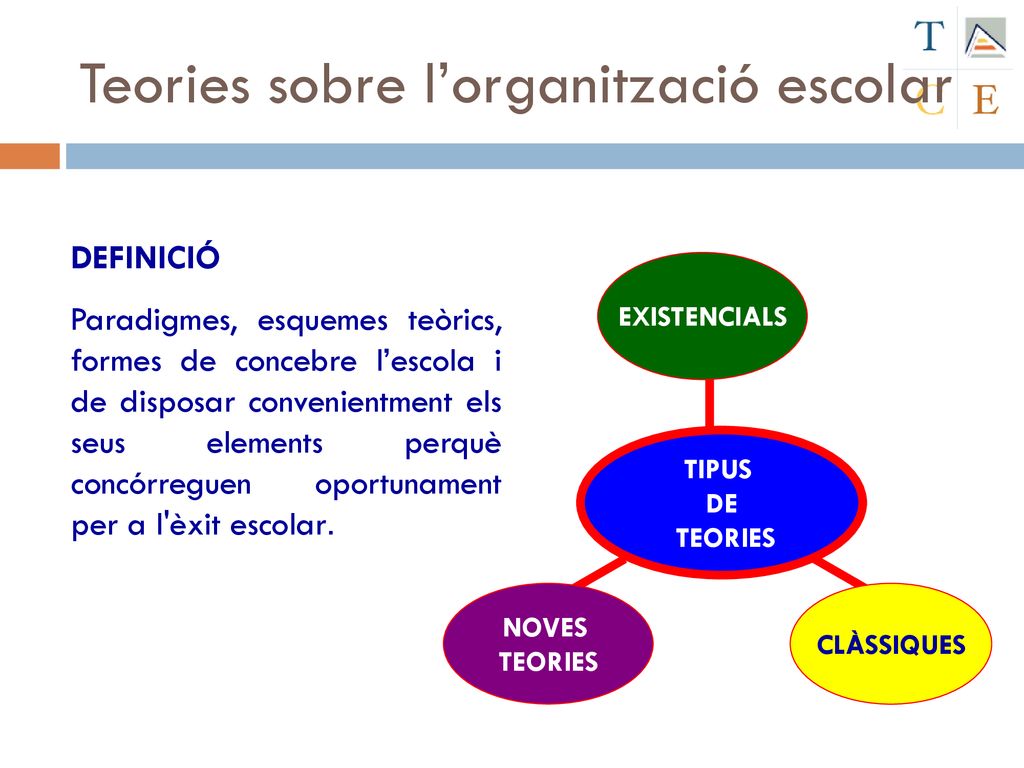 Teories sobre l'organització escolar

T
C E

DEFINICIÓ

Paradigmes, esquemes teòrics, formes de concebre l'escola i de disposar convenientment els seus elements perquè concórreguen oportunament per a l'èxit escolar.

EXISTENCIALS

TIPUS DE TEORIES

NOVES TEORIES

CLÀSSIQUES